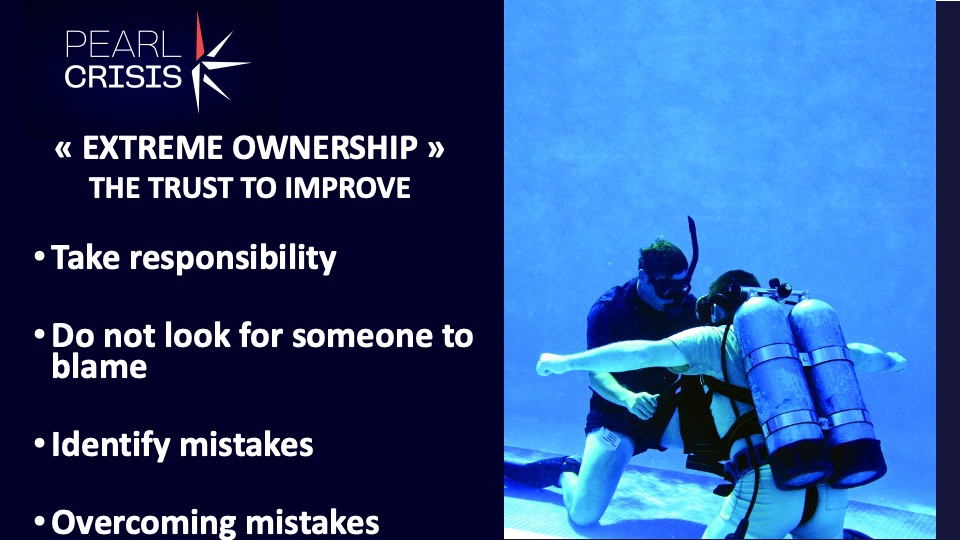 PEARL
CRISIS

« EXTREME OWNERSHIP »
THE TRUST TO IMPROVE

• Take responsibility

• Do not look for someone to blame

• Identify mistakes

• Overcoming mistakes